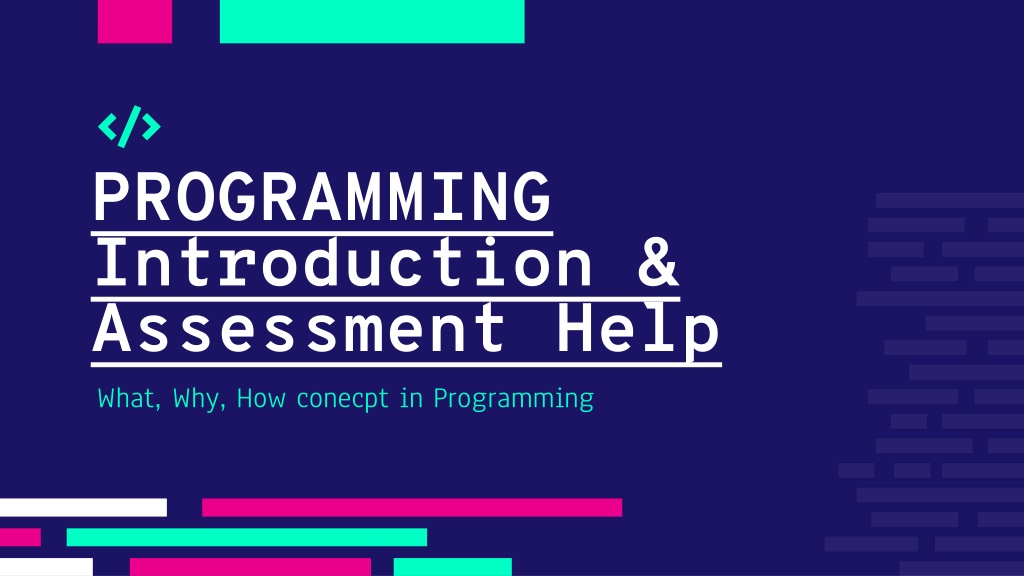 </>

PROGRAMMING
Introduction &
Assessment Help

What, Why, How conecpt in Programming